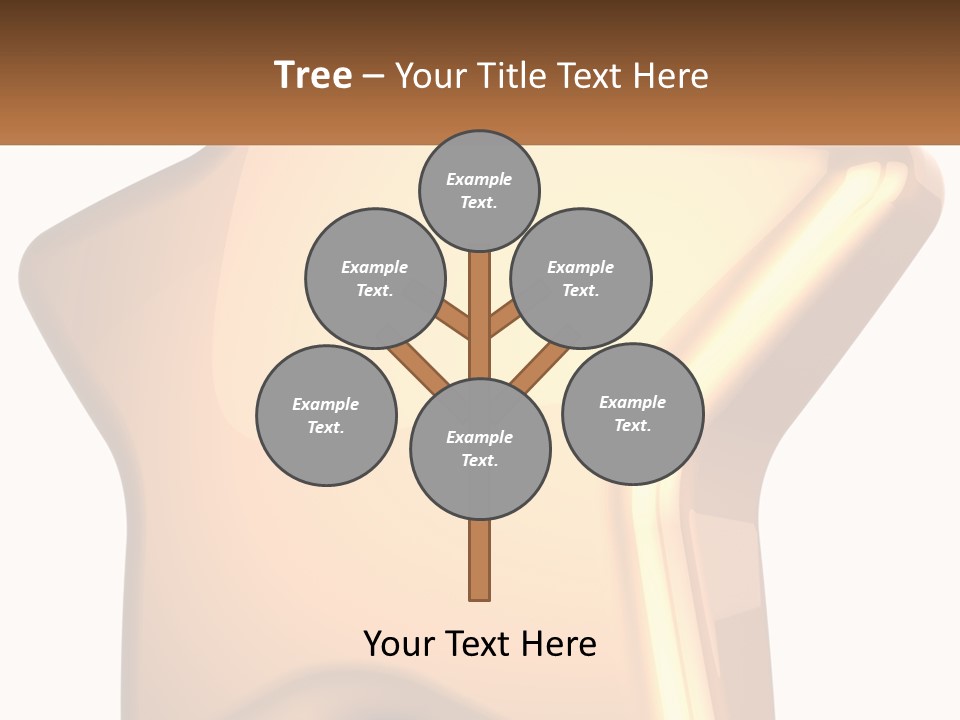 Tree – Your Title Text Here

Example Text.

Example Text.

Example Text.

Example Text.

Example Text.

Example Text.

Your Text Here